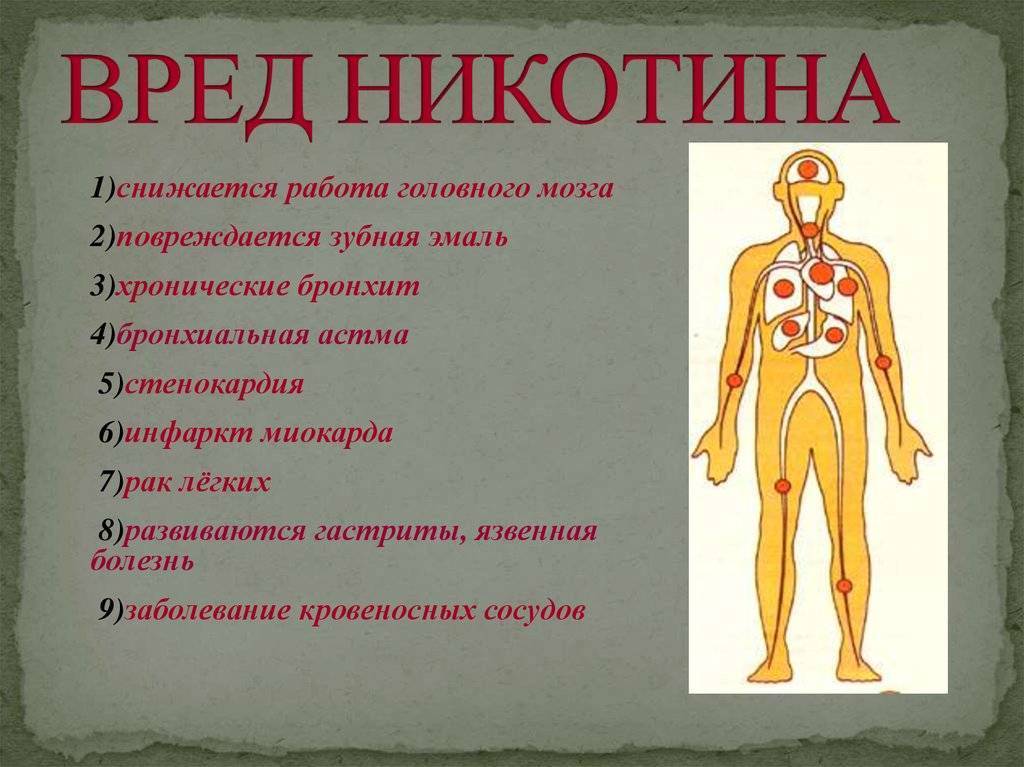 ВРЕД НИКОТИНА

1)снижается работа головного мозга

2)повреждается зубная эмаль

3)хронические бронхит

4)бронхиальная астма

5)стенокардия

6)инфаркт миокарда

7)рак лёгких

8)развиваются гастриты, язвенная болезнь

9)заболевание кровеносных сосудов